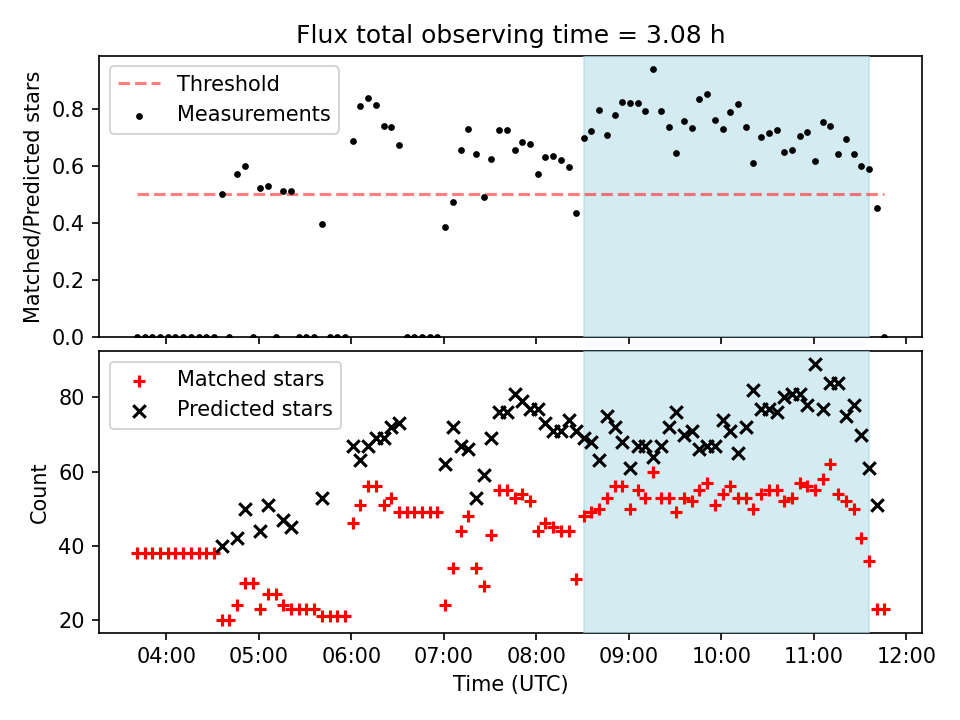 Flux total observing time = 3.08 h

Threshold
Measurements

Matched/Predicted stars

0.8
0.6
0.4
0.2
0.0

Matched stars
Predicted stars

Count

80
60
40
20

04:00
05:00
06:00
07:00
08:00
09:00
10:00
11:00
12:00

Time (UTC)